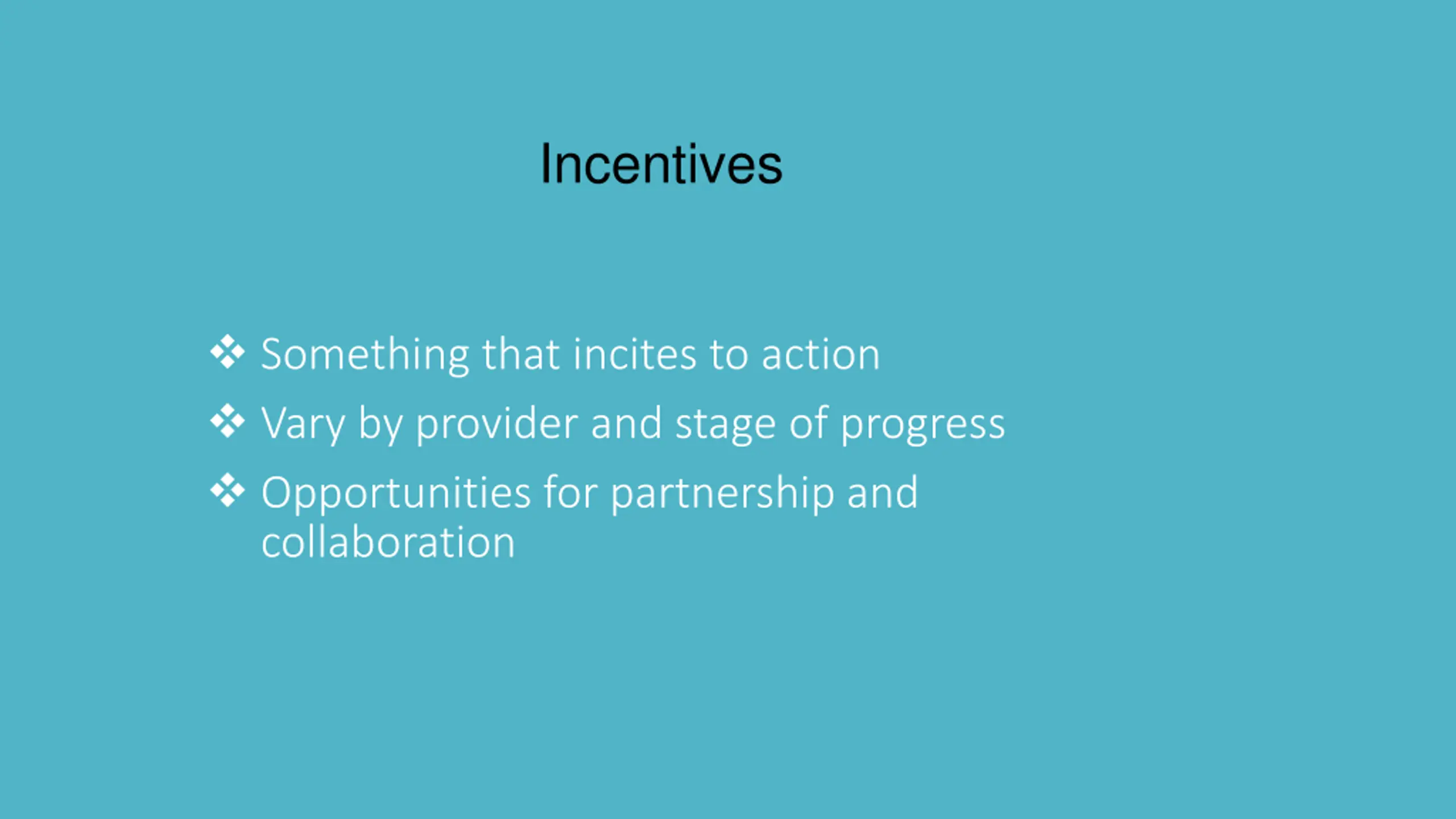 Incentives

❖ Something that incites to action
❖ Vary by provider and stage of progress
❖ Opportunities for partnership and collaboration